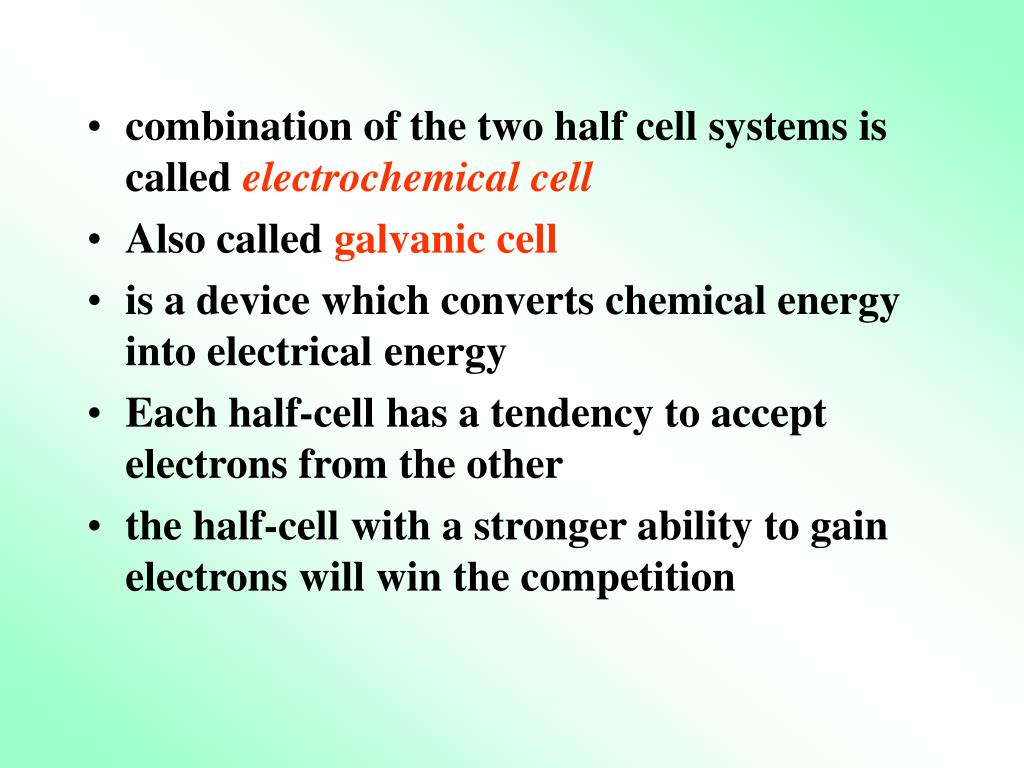 • combination of the two half cell systems is called electrochemical cell
• Also called galvanic cell
• is a device which converts chemical energy into electrical energy
• Each half-cell has a tendency to accept electrons from the other
• the half-cell with a stronger ability to gain electrons will win the competition